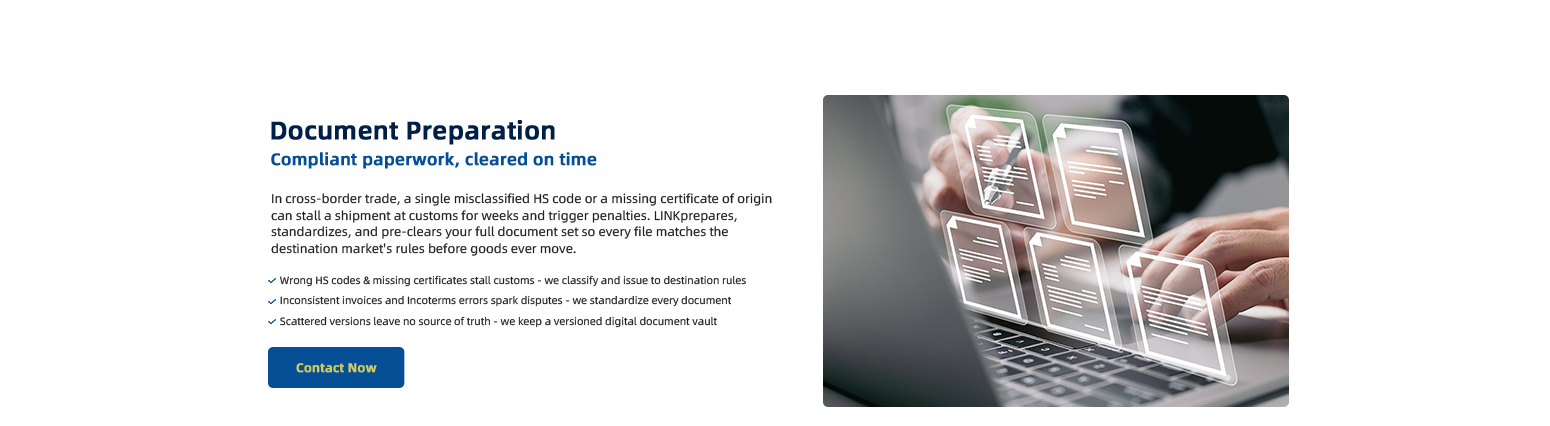 Document Preparation
Compliant paperwork, cleared on time

In cross-border trade, a single misclassified HS code or a missing certificate of origin can stall a shipment at customs for weeks and trigger penalties. LINKprepares, standardizes, and pre-clears your full document set so every file matches the destination market's rules before goods ever move.

Wrong HS codes & missing certificates stall customs - we classify and issue to destination rules
Inconsistent invoices and Incoterms errors spark disputes - we standardize every document
Scattered versions leave no source of truth - we keep a versioned digital document vault

Contact Now